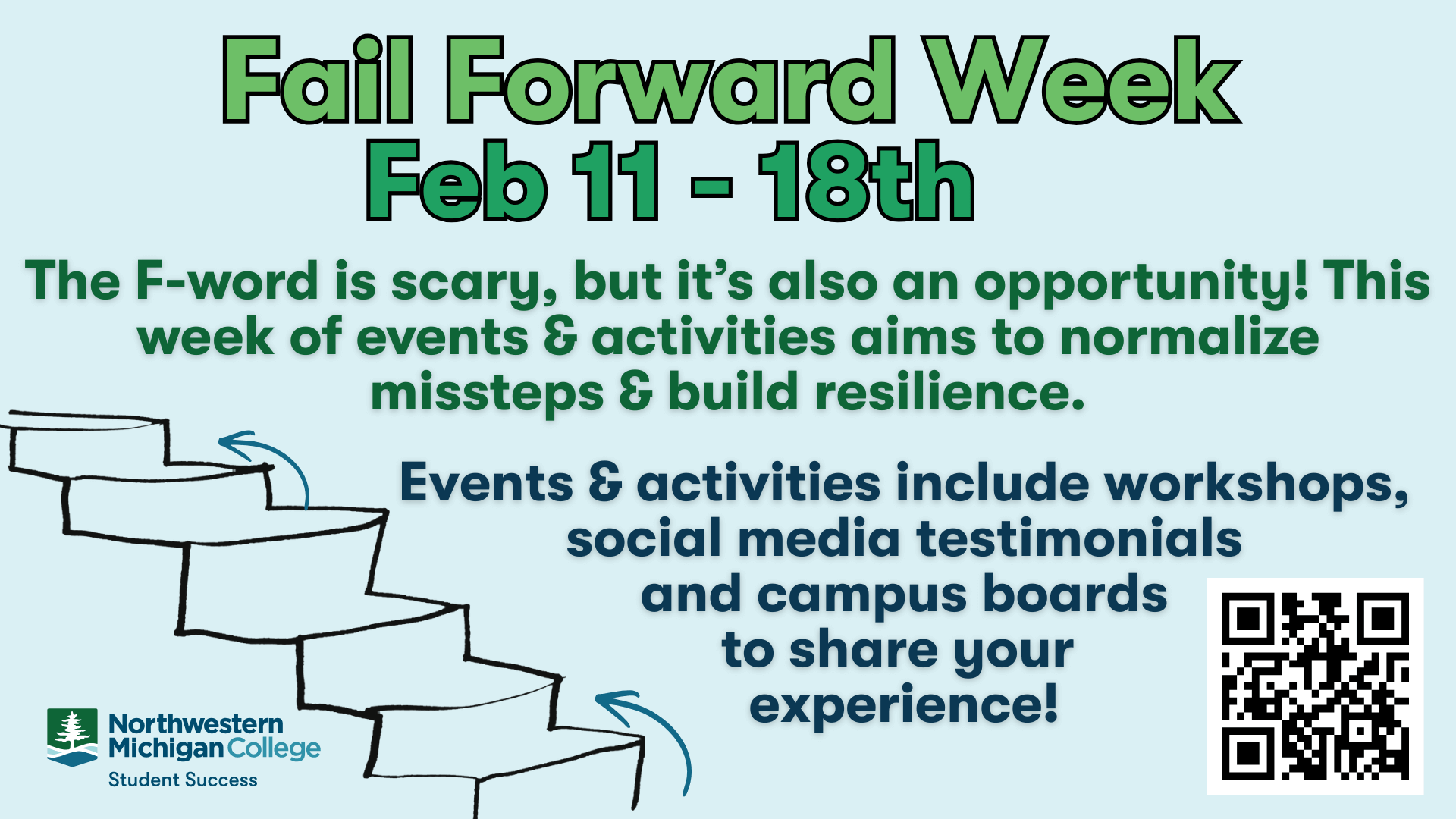 Fail Forward Week
Feb 11 - 18th

The F-word is scary, but it's also an opportunity! This week of events & activities aims to normalize missteps & build resilience.

Events & activities include workshops, social media testimonials and campus boards to share your experience!

Northwestern Michigan College
Student Success